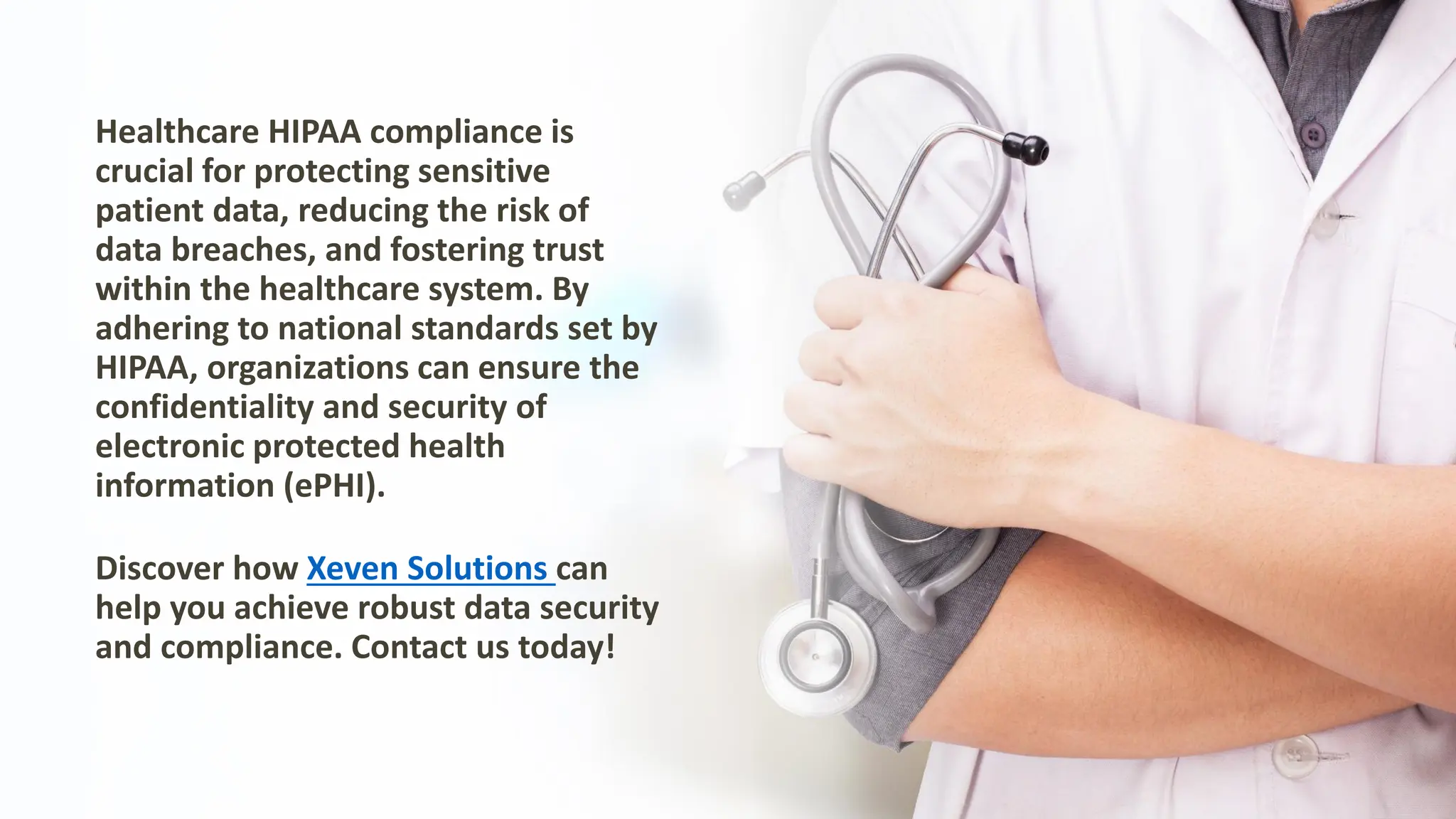 Healthcare HIPAA compliance is crucial for protecting sensitive patient data, reducing the risk of data breaches, and fostering trust within the healthcare system. By adhering to national standards set by HIPAA, organizations can ensure the confidentiality and security of electronic protected health information (ePHI).

Discover how Xeven Solutions can help you achieve robust data security and compliance. Contact us today!